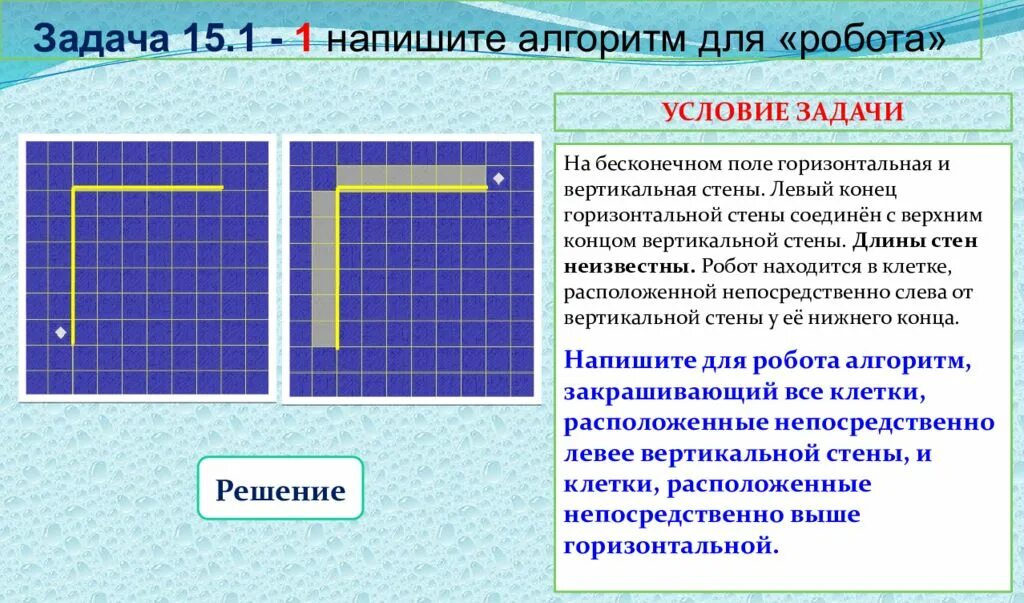 Задача 15.1 - 1 напишите алгоритм для «робота»

УСЛОВИЕ ЗАДАЧИ

На бесконечном поле горизонтальная и вертикальная стены. Левый конец горизонтальной стены соединён с верхним концом вертикальной стены. Длины стен неизвестны. Робот находится в клетке, расположенной непосредственно слева от вертикальной стены у её нижнего конца.

Напишите для робота алгоритм, закрашивающий все клетки, расположенные непосредственно левее вертикальной стены, и клетки, расположенные непосредственно выше горизонтальной.

Решение